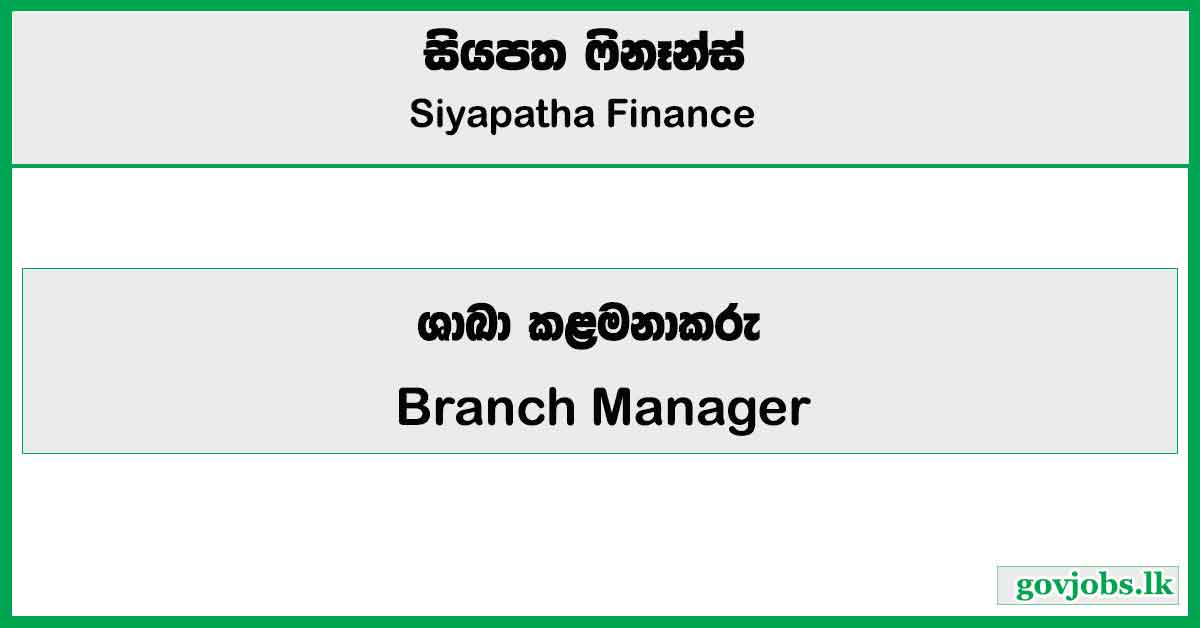 සියපත ෆිනෑන්ස්
Siyapatha Finance

ශාඛා කළමනාකරු
Branch Manager

govjobs.lk